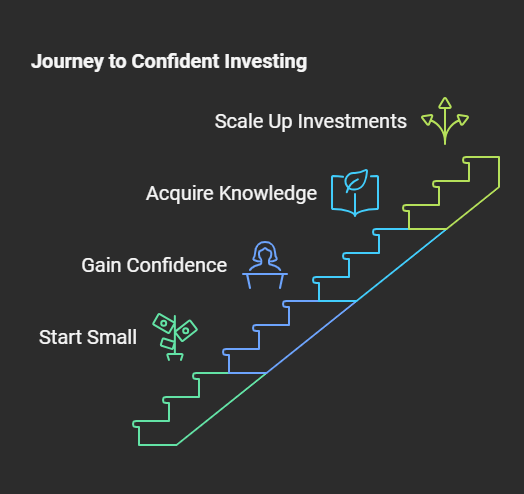 Journey to Confident Investing

Scale Up Investments

Acquire Knowledge

Gain Confidence

Start Small